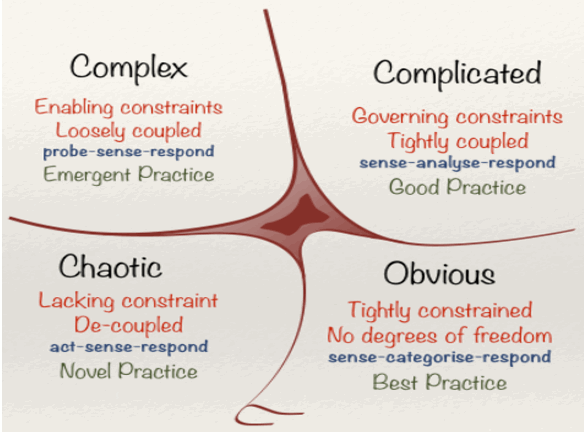 Complex
Enabling constraints
Loosely coupled
probe-sense-respond
Emergent Practice

Complicated
Governing constraints
Tightly coupled
sense-analyse-respond
Good Practice

Chaotic
Lacking constraint
De-coupled
act-sense-respond
Novel Practice

Obvious
Tightly constrained
No degrees of freedom
sense-categorise-respond
Best Practice